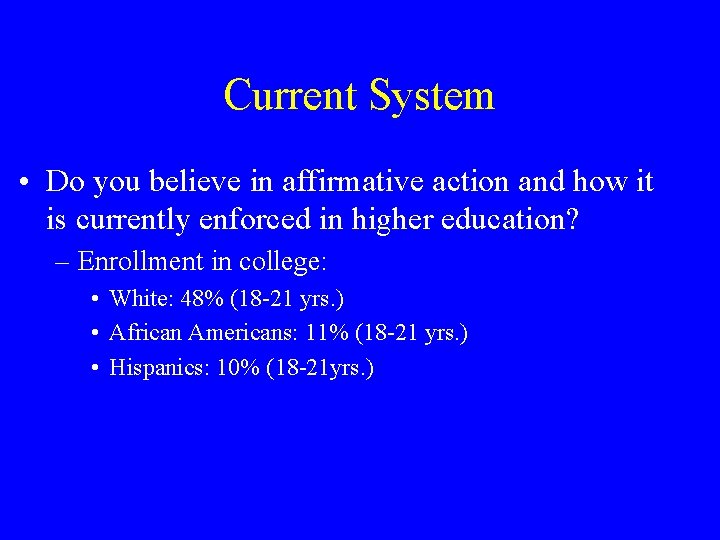 Current System

• Do you believe in affirmative action and how it is currently enforced in higher education?

– Enrollment in college:

• White: 48% (18-21 yrs.)

• African Americans: 11% (18-21 yrs.)

• Hispanics: 10% (18-21yrs.)